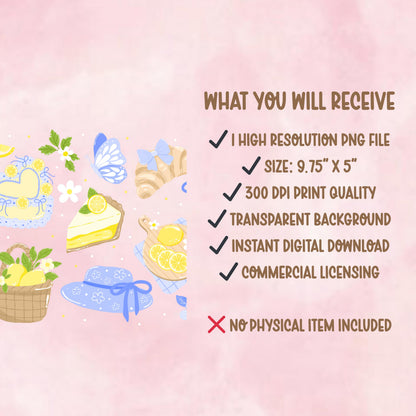 WHAT YOU WILL RECEIVE

✓ 1 HIGH RESOLUTION PNG FILE
✓ SIZE: 9.75" X 5"
✓ 300 DPI PRINT QUALITY
✓ TRANSPARENT BACKGROUND
✓ INSTANT DIGITAL DOWNLOAD
✓ COMMERCIAL LICENSING

✗ NO PHYSICAL ITEM INCLUDED